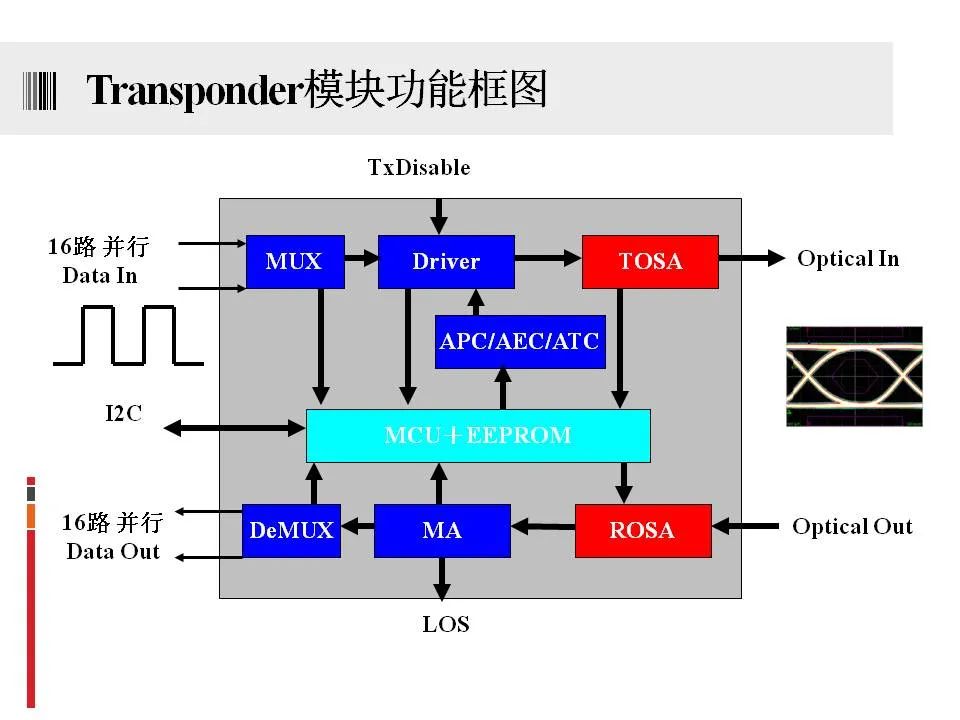 Transponder模块功能框图

TxDisable

16路 并行
Data In

MUX

Driver

TOSA

Optical In

APC/AEC/ATC

I2C

MCU＋EEPROM

16路 并行
Data Out

DeMUX

MA

ROSA

Optical Out

LOS